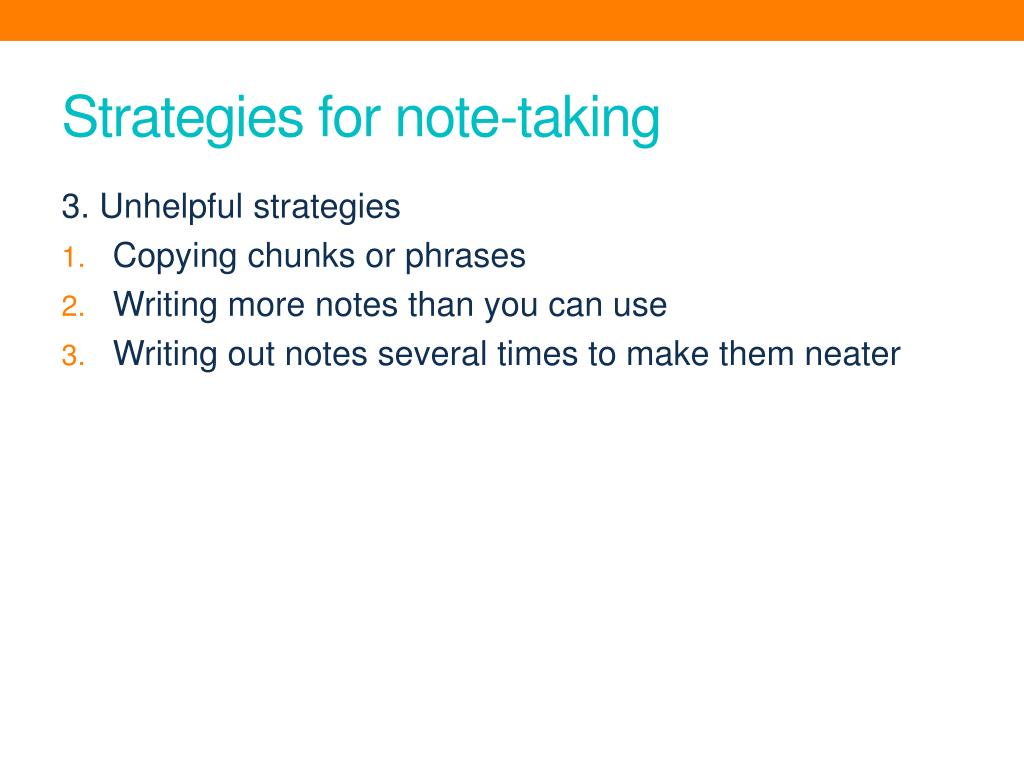 Strategies for note-taking

3. Unhelpful strategies

1. Copying chunks or phrases
2. Writing more notes than you can use
3. Writing out notes several times to make them neater